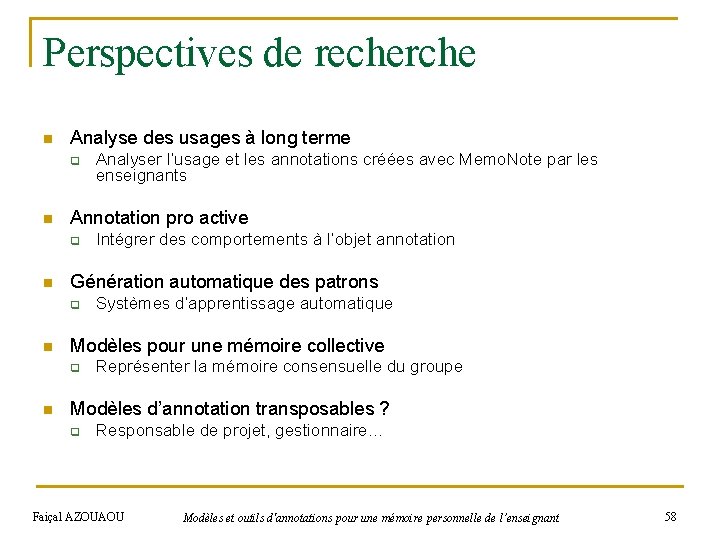 Perspectives de recherche

Analyse des usages à long terme
Analyser l'usage et les annotations créées avec MemoNote par les enseignants

Annotation pro active
Intégrer des comportements à l'objet annotation

Génération automatique des patrons
Systèmes d'apprentissage automatique

Modèles pour une mémoire collective
Représenter la mémoire consensuelle du groupe

Modèles d'annotation transposables ?
Responsable de projet, gestionnaire…

Faiçal AZOUAOU
Modèles et outils d'annotations pour une mémoire personnelle de l'enseignant
58